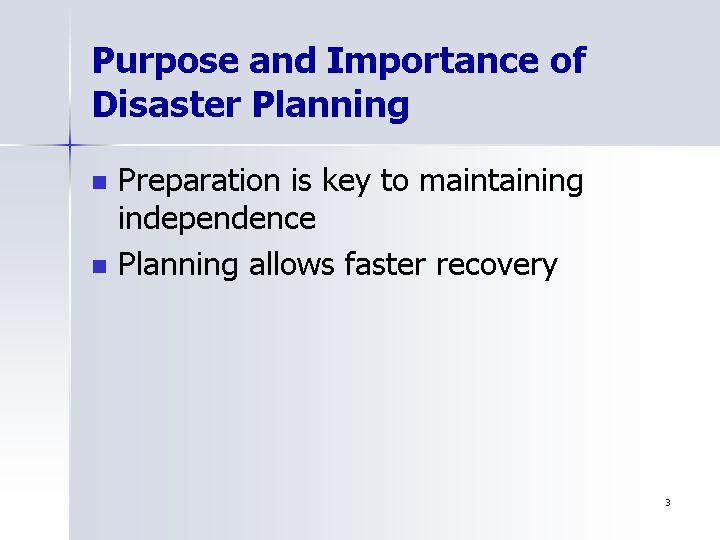 Purpose and Importance of Disaster Planning

- Preparation is key to maintaining independence
- Planning allows faster recovery

3